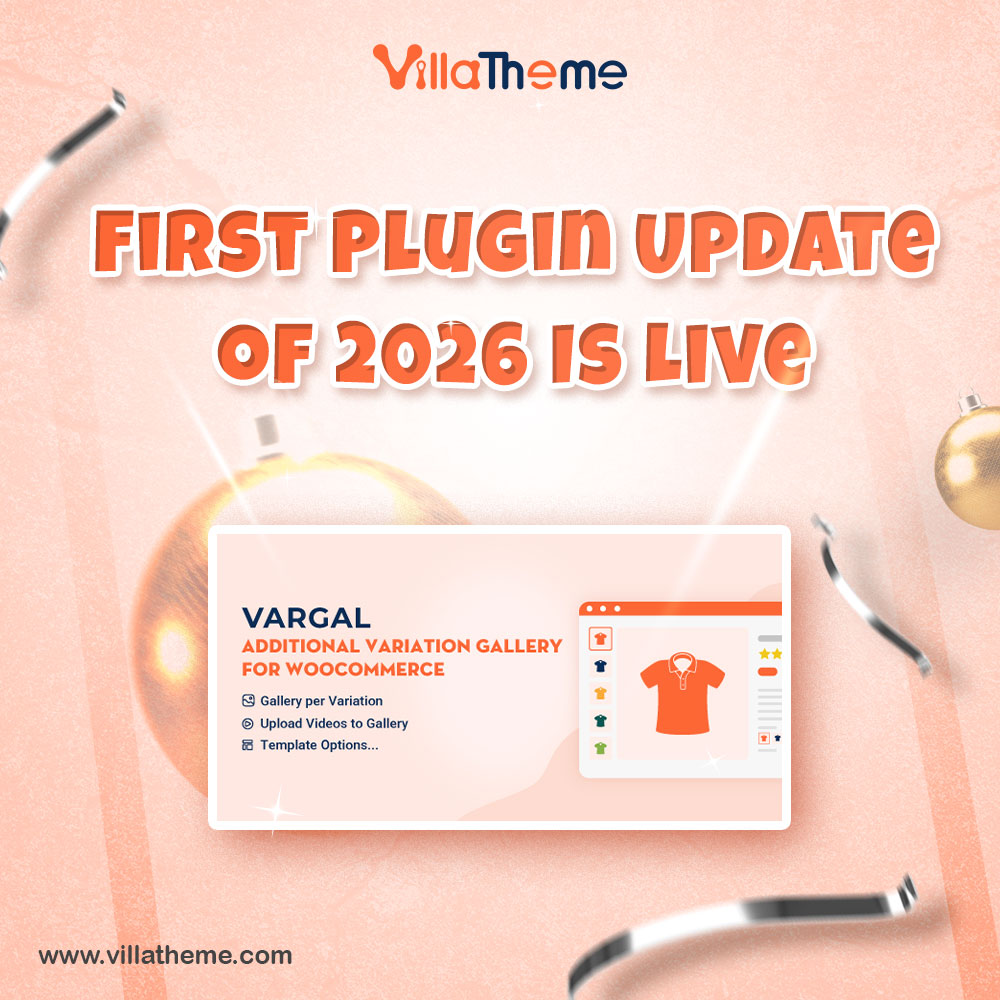 VillaTheme

FIRST PLUGIN UPDATE OF 2026 IS LIVE

VARGAL
ADDITIONAL VARIATION GALLERY FOR WOOCOMMERCE

Gallery per Variation
Upload Videos to Gallery
Template Options...

www.villatheme.com